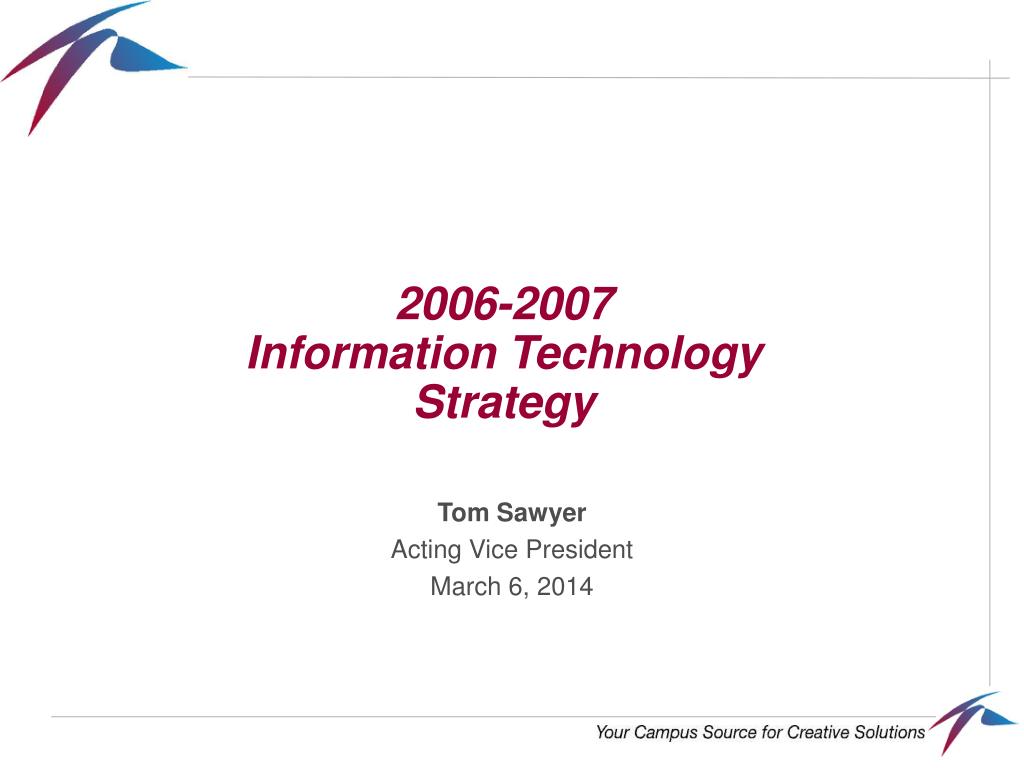 2006-2007
Information Technology Strategy

Tom Sawyer
Acting Vice President
March 6, 2014

Your Campus Source for Creative Solutions